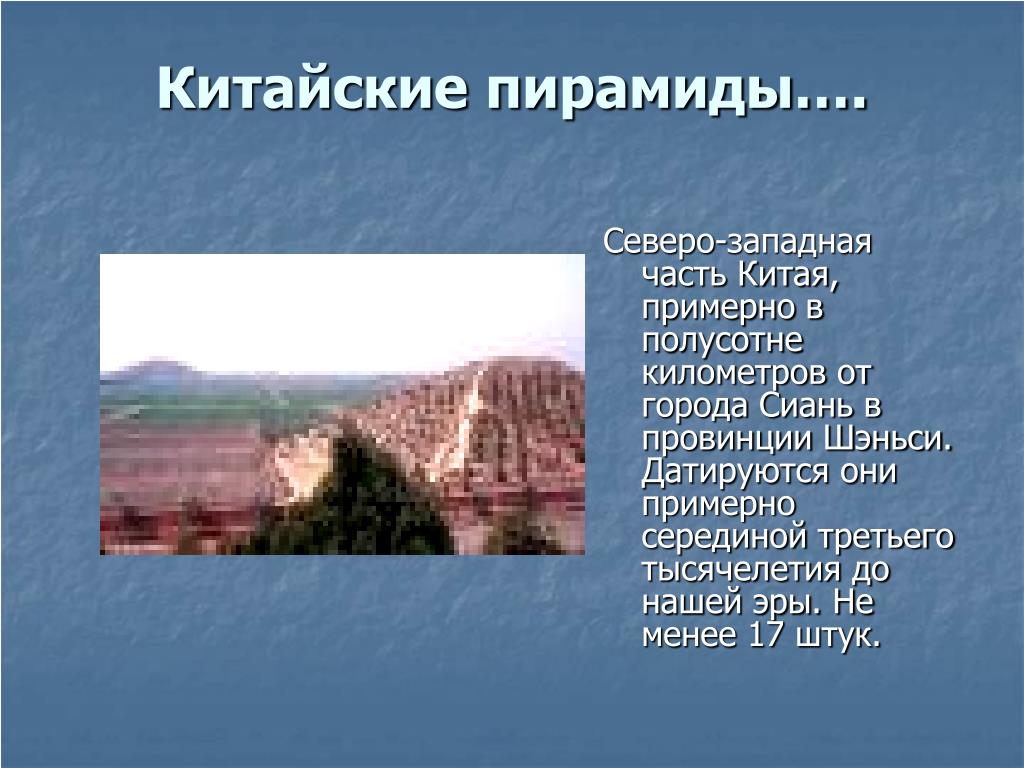 Китайские пирамиды….

Северо-западная часть Китая, примерно в полусотне километров от города Сиань в провинции Шэньси. Датируются они примерно серединой третьего тысячелетия до нашей эры. Не менее 17 штук.